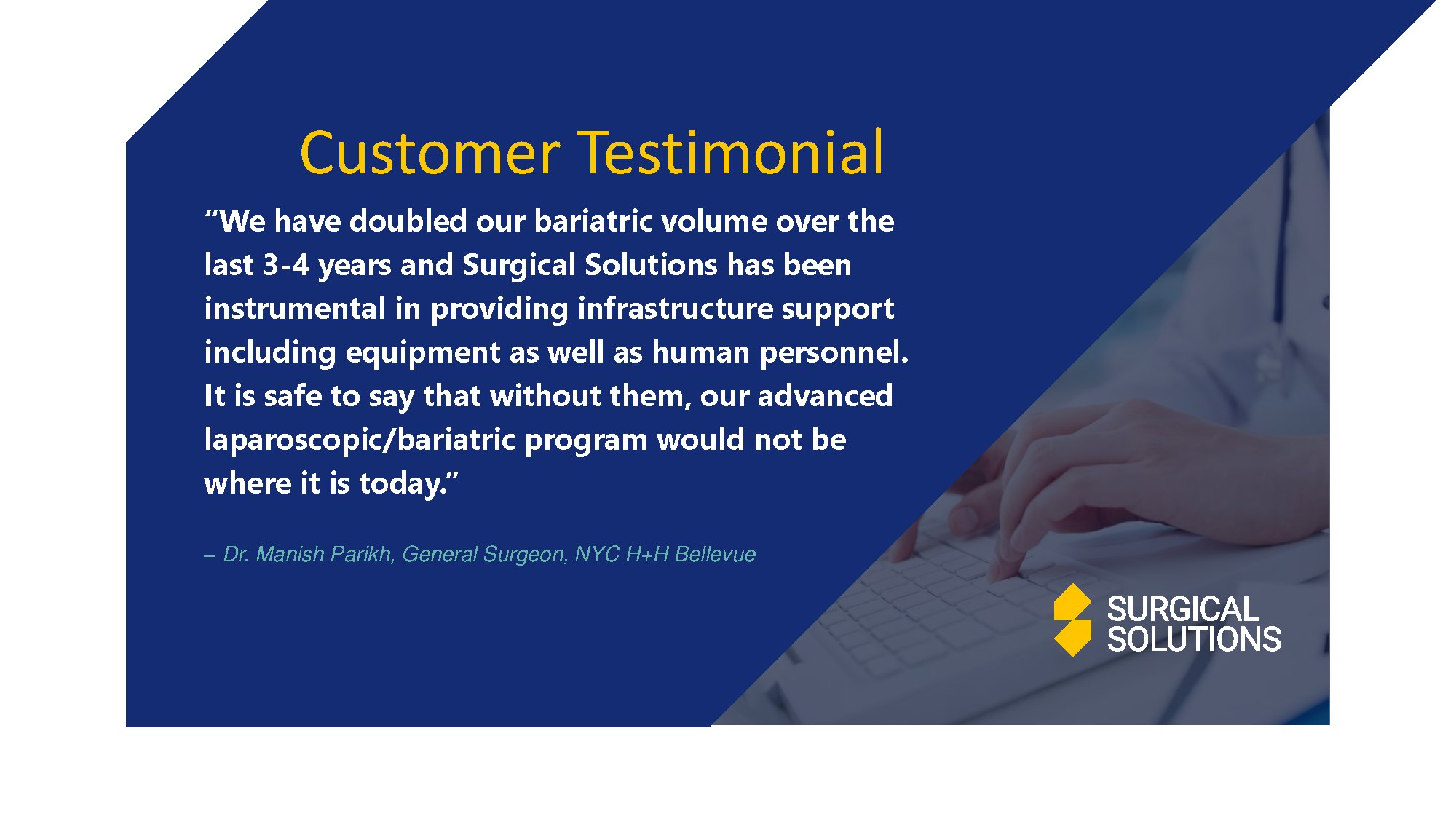 Customer Testimonial

“We have doubled our bariatric volume over the last 3-4 years and Surgical Solutions has been instrumental in providing infrastructure support including equipment as well as human personnel. It is safe to say that without them, our advanced laparoscopic/bariatric program would not be where it is today.”

– Dr. Manish Parikh, General Surgeon, NYC H+H Bellevue

SURGICAL SOLUTIONS